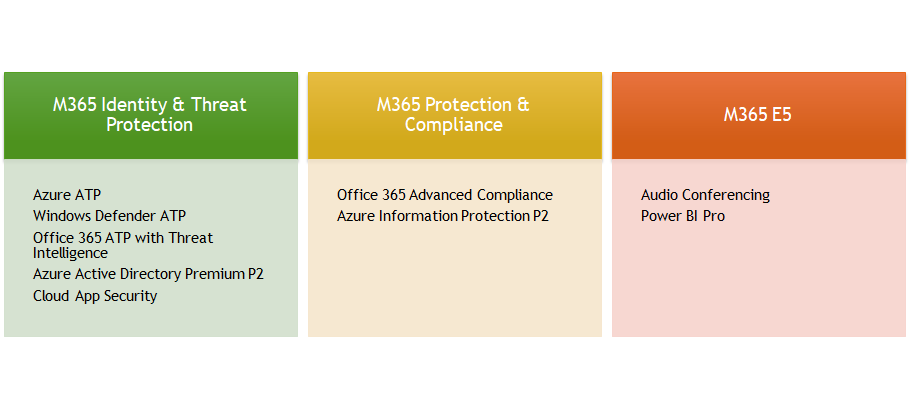 M365 Identity & Threat Protection

Azure ATP
Windows Defender ATP
Office 365 ATP with Threat Intelligence
Azure Active Directory Premium P2
Cloud App Security

M365 Protection & Compliance

Office 365 Advanced Compliance
Azure Information Protection P2

M365 E5

Audio Conferencing
Power BI Pro